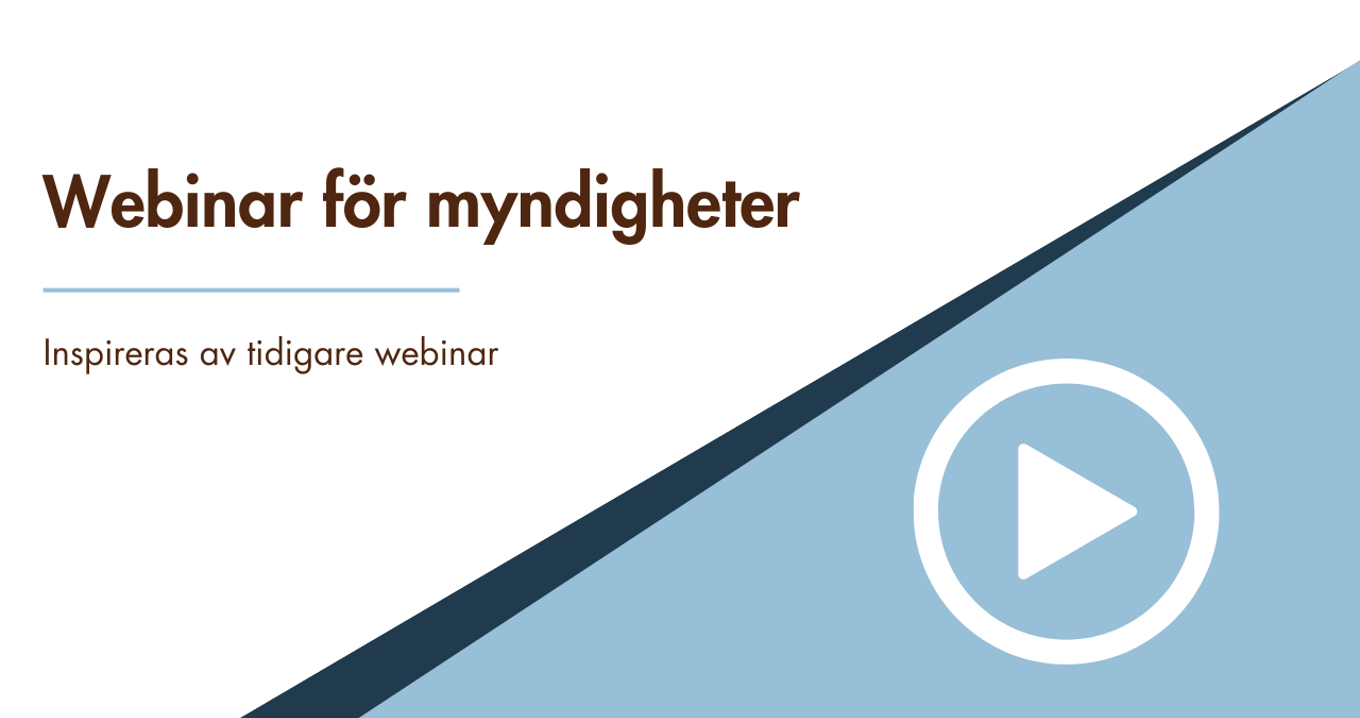 Webinar för myndigheter

Inspireras av tidigare webinar